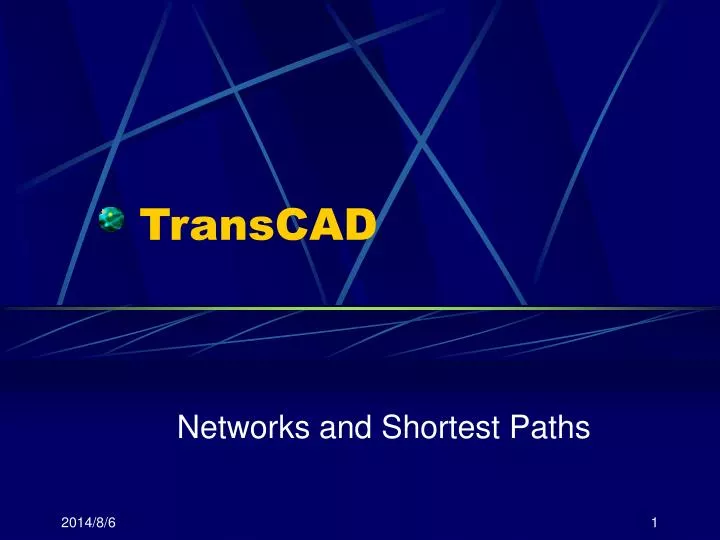 TransCAD

Networks and Shortest Paths

2014/8/6

1